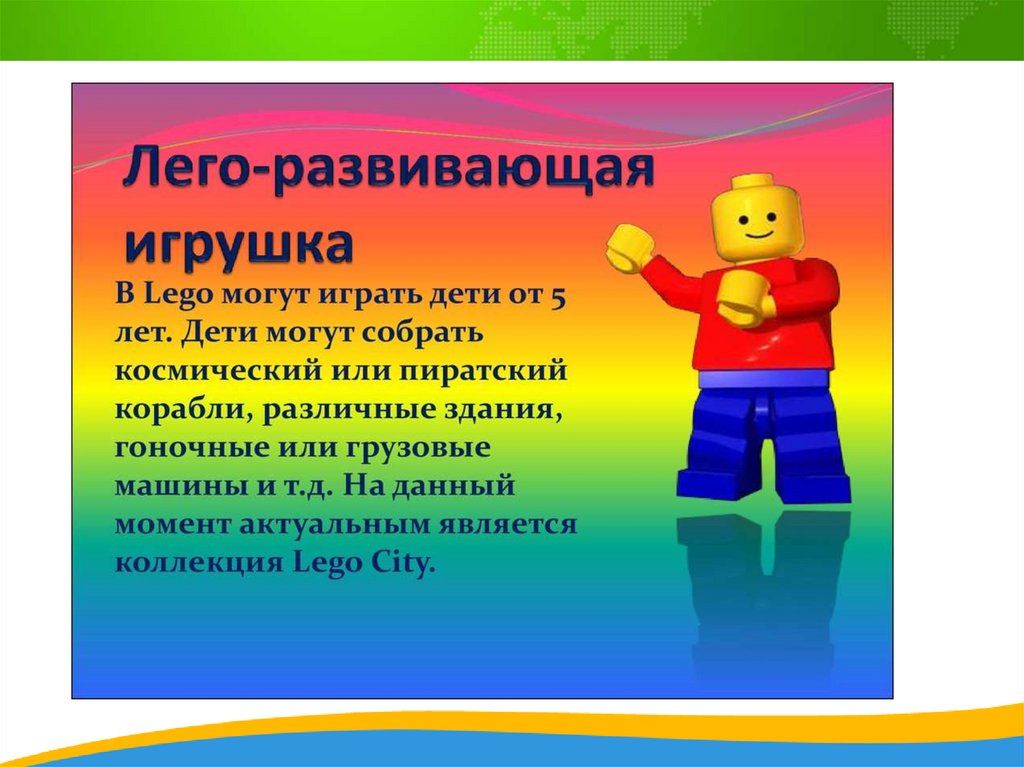 Лего-развивающая игрушка

В Lego могут играть дети от 5 лет. Дети могут собрать космический или пиратский корабли, различные здания, гоночные или грузовые машины и т.д. На данный момент актуальным является коллекция Lego City.